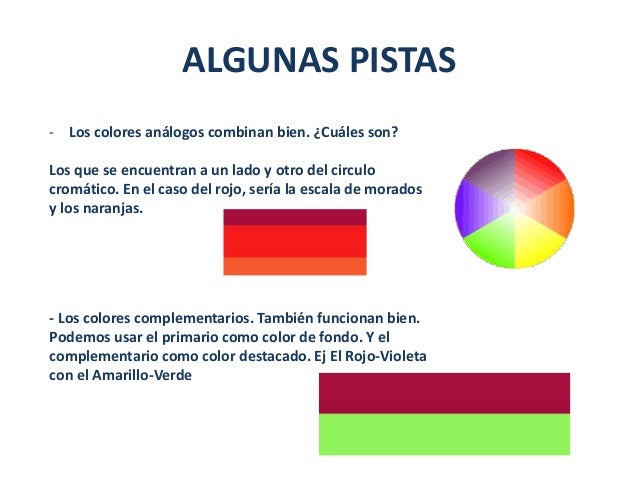 ALGUNAS PISTAS

- Los colores análogos combinan bien. ¿Cuáles son?

Los que se encuentran a un lado y otro del circulo cromático. En el caso del rojo, sería la escala de morados y los naranjas.

- Los colores complementarios. También funcionan bien. Podemos usar el primario como color de fondo. Y el complementario como color destacado. Ej El Rojo-Violeta con el Amarillo-Verde